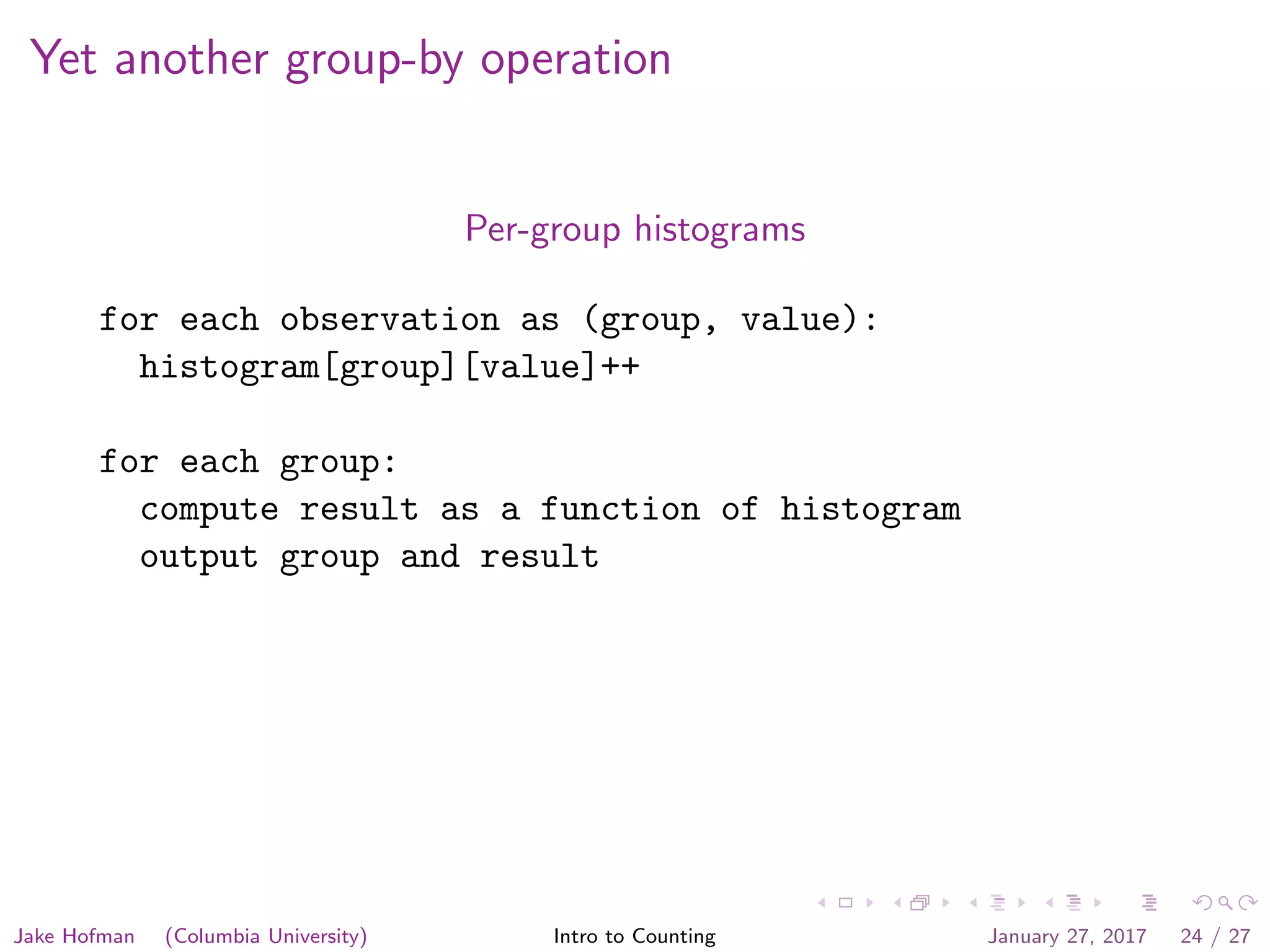 Yet another group-by operation

Per-group histograms

for each observation as (group, value):
  histogram[group][value]++

for each group:
  compute result as a function of histogram
  output group and result

Jake Hofman (Columbia University) Intro to Counting January 27, 2017 24 / 27